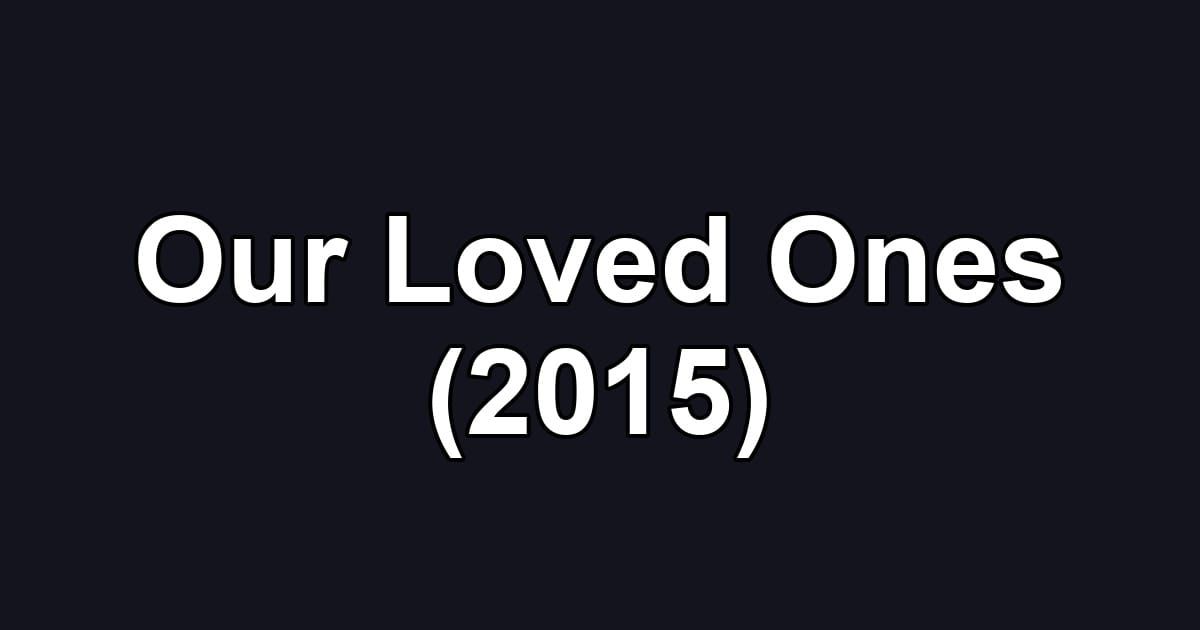 Our Loved Ones
(2015)